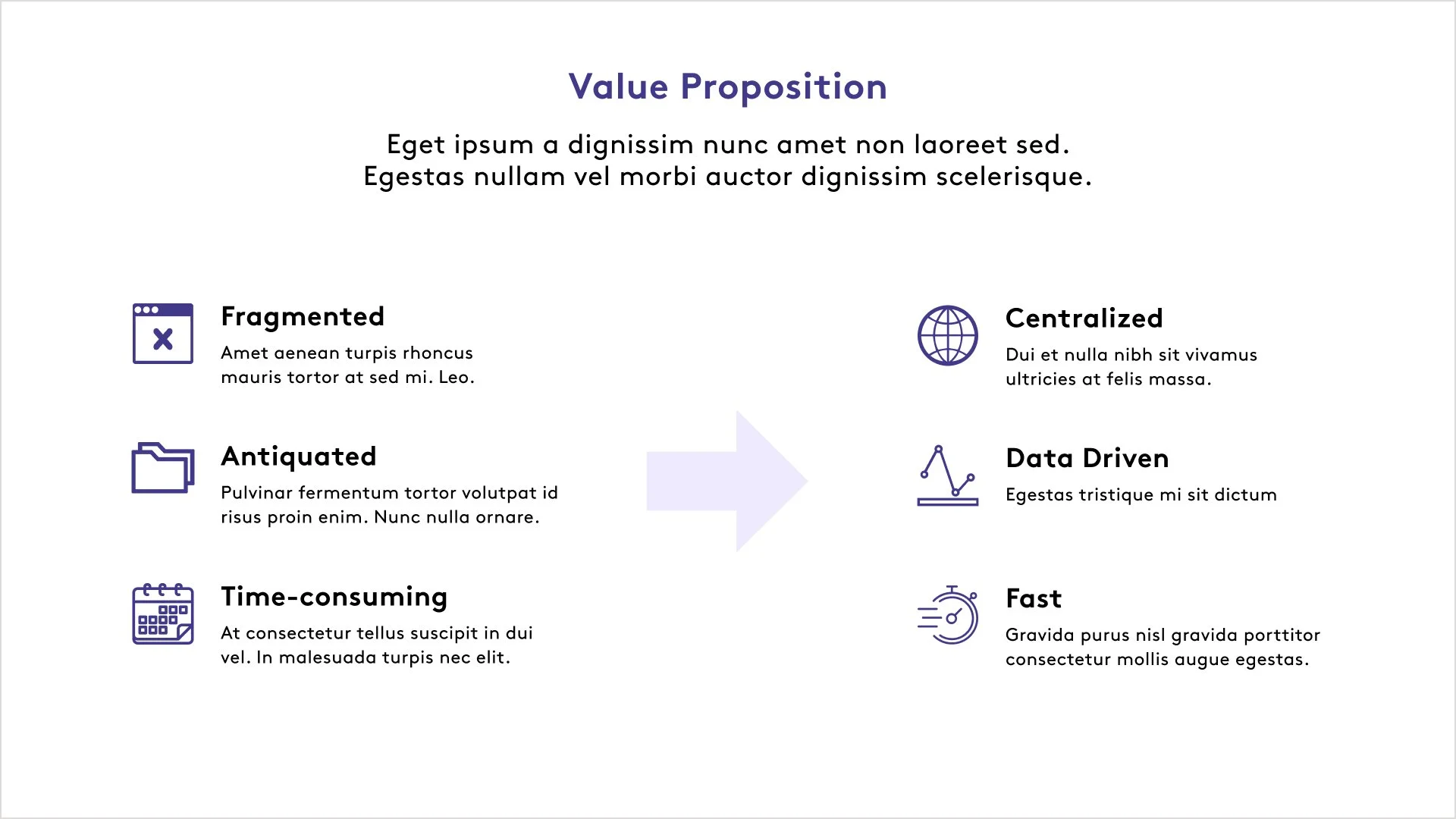 Value Proposition

Eget ipsum a dignissim nunc amet non laoreet sed. Egestas nullam vel morbi auctor dignissim scelerisque.

Fragmented

Amet aenean turpis rhoncus mauris tortor at sed mi. Leo.

Antiquated

Pulvinar fermentum tortor volutpat id risus proin enim. Nunc nulla ornare.

Time-consuming

At consectetur tellus suscipit in dui vel. In malesuada turpis nec elit.

Centralized

Dui et nulla nibh sit vivamus ultricies at felis massa.

Data Driven

Egestas tristique mi sit dictum

Fast

Gravida purus nisl gravida porttitor consectetur mollis augue egestas.